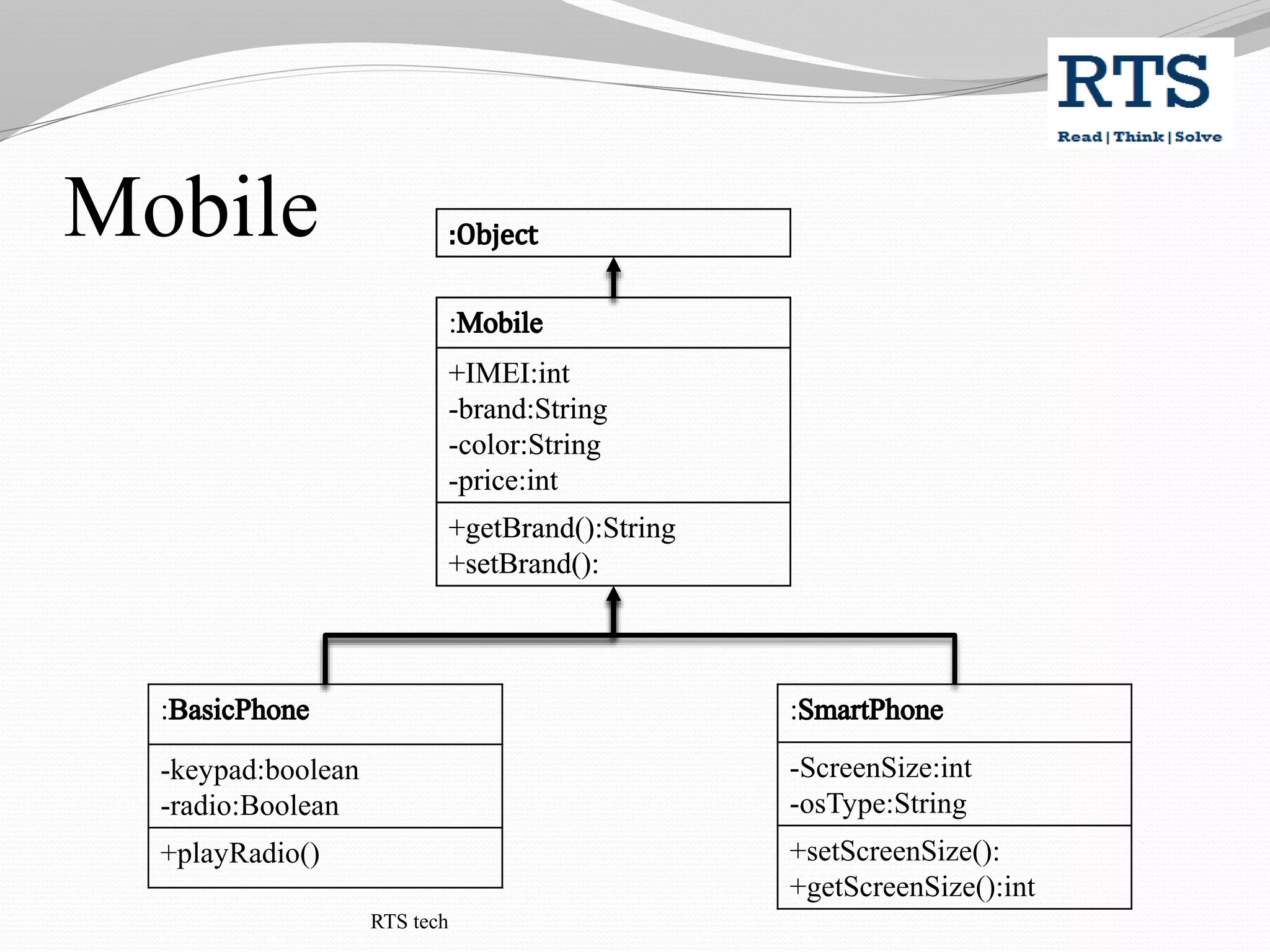 RTS
Read | Think | Solve

Mobile

:Object

:Mobile

+IMEI:int
-brand:String
-color:String
-price:int

+getBrand():String
+setBrand():

:BasicPhone

-keypad:boolean
-radio:Boolean

+playRadio()

:SmartPhone

-ScreenSize:int
-osType:String

+setScreenSize():
+getScreenSize():int

RTS tech